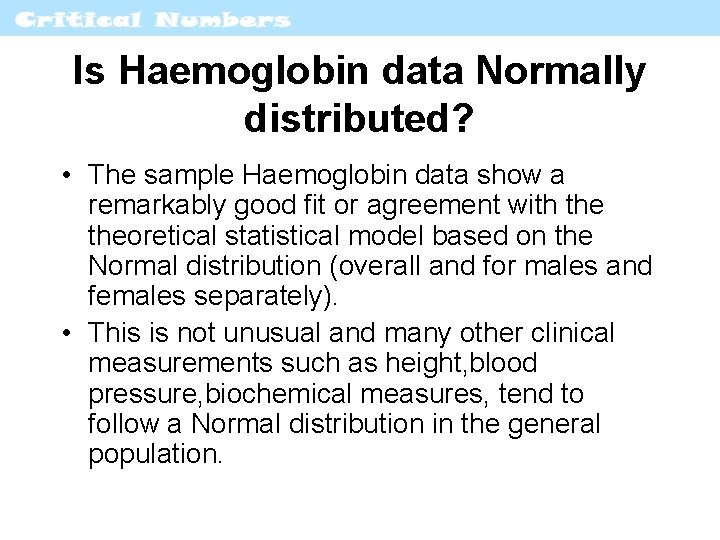 Critical Numbers

Is Haemoglobin data Normally distributed?

• The sample Haemoglobin data show a remarkably good fit or agreement with the theoretical statistical model based on the Normal distribution (overall and for males and females separately).
• This is not unusual and many other clinical measurements such as height,blood pressure,biochemical measures, tend to follow a Normal distribution in the general population.